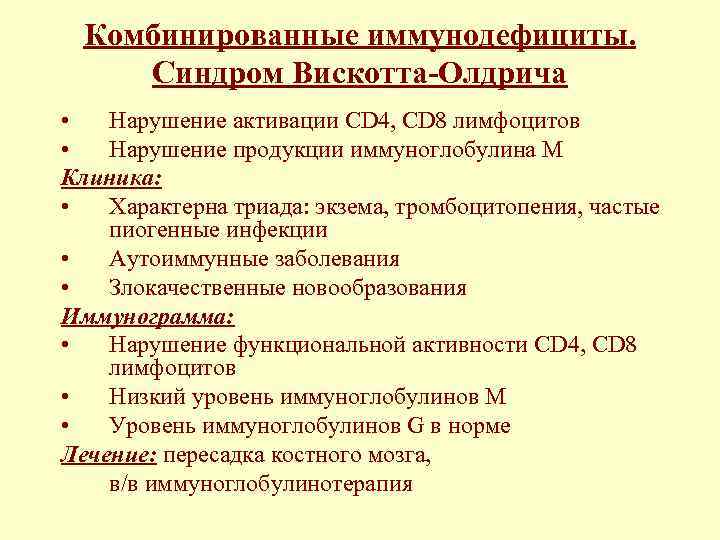 Комбинированные иммунодефициты. Синдром Вискотта-Олдрича

• Нарушение активации CD4, CD8 лимфоцитов
• Нарушение продукции иммуноглобулина М

Клиника:
• Характерна триада: экзема, тромбоцитопения, частые пиогенные инфекции
• Аутоиммунные заболевания
• Злокачественные новообразования

Иммунограмма:
• Нарушение функциональной активности CD4, CD8 лимфоцитов
• Низкий уровень иммуноглобулинов М
• Уровень иммуноглобулинов G в норме

Лечение: пересадка костного мозга, в/в иммуноглобулинотерапия